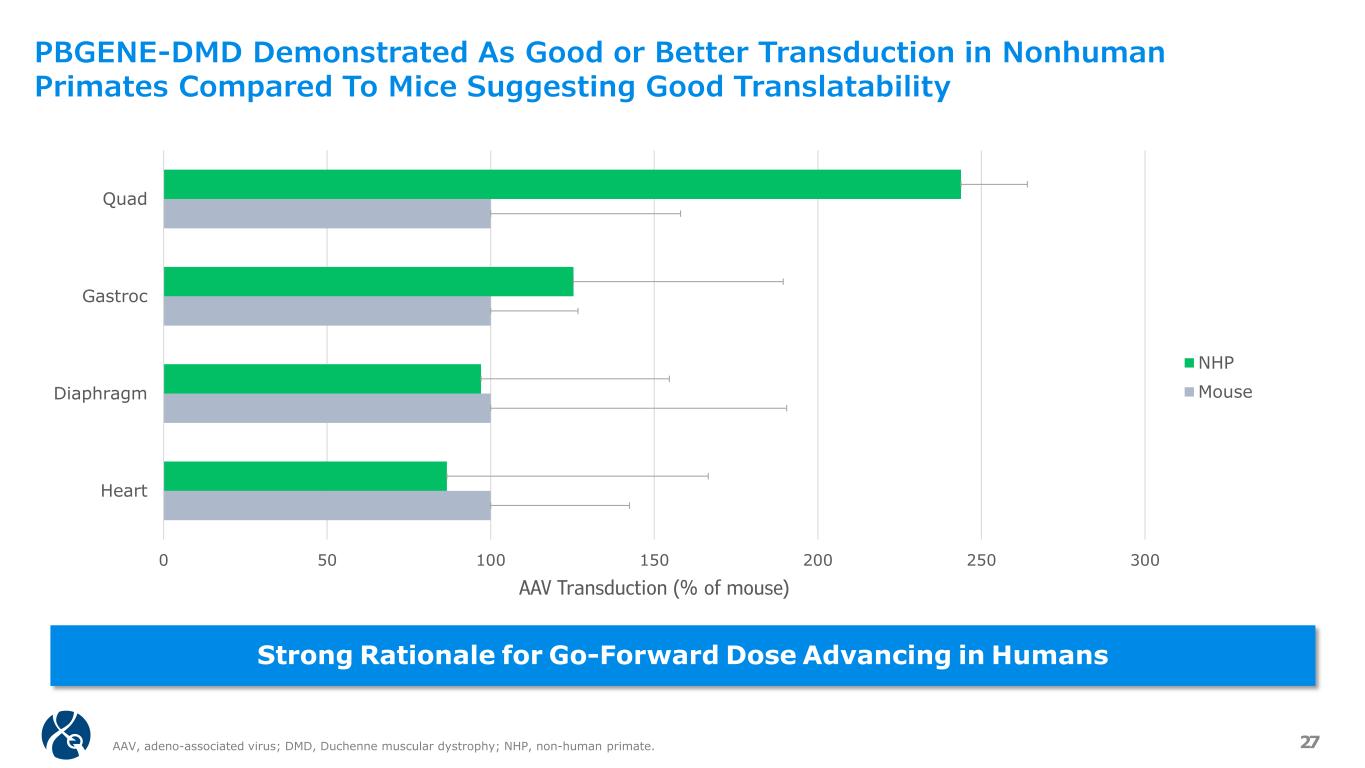 PBGENE-DMD Demonstrated As Good or Better Transduction in Nonhuman Primates Compared To Mice Suggesting Good Translatability

Quad
Gastroc
Diaphragm
Heart

0
50
100
150
200
250
300

AAV Transduction (% of mouse)

NHP
Mouse

Strong Rationale for Go-Forward Dose Advancing in Humans

AAV, adeno-associated virus; DMD, Duchenne muscular dystrophy; NHP, non-human primate.

27